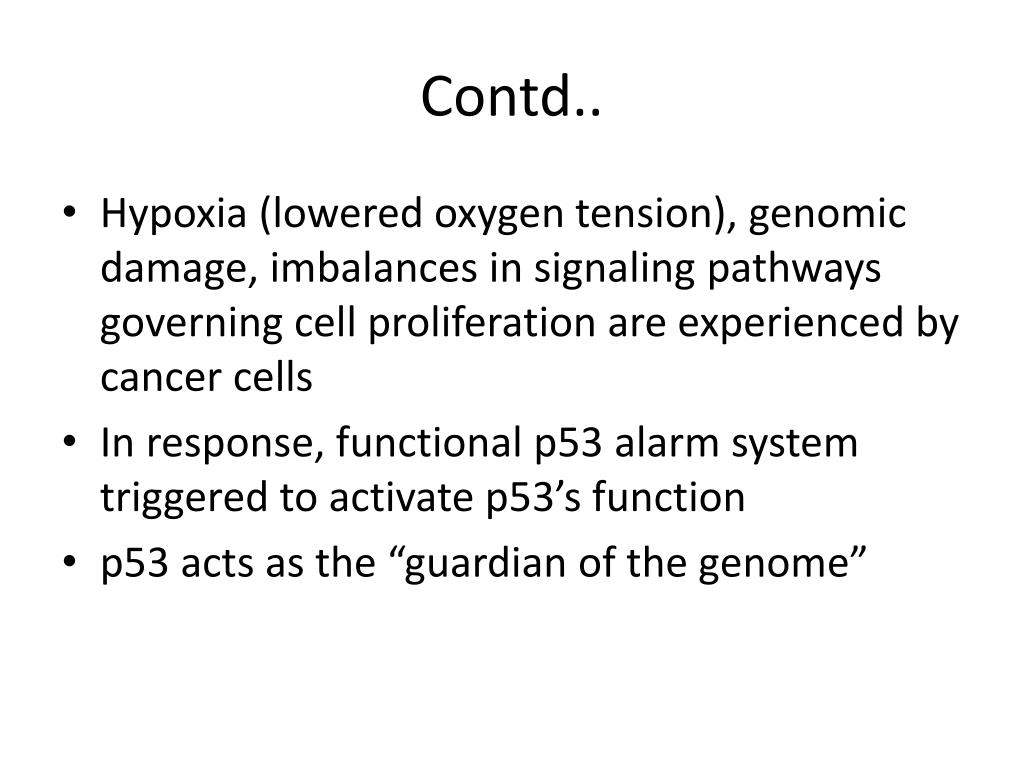 Contd..

• Hypoxia (lowered oxygen tension), genomic damage, imbalances in signaling pathways governing cell proliferation are experienced by cancer cells

• In response, functional p53 alarm system triggered to activate p53’s function

• p53 acts as the “guardian of the genome”